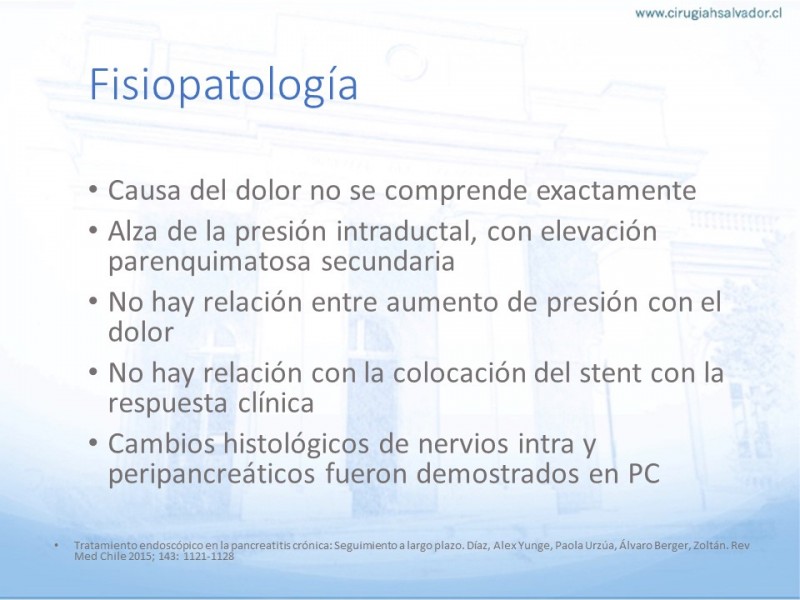 www.cirugiahsalvador.cl

Fisiopatología

• Causa del dolor no se comprende exactamente
• Alza de la presión intraductal, con elevación parenquimatosa secundaria
• No hay relación entre aumento de presión con el dolor
• No hay relación con la colocación del stent con la respuesta clínica
• Cambios histológicos de nervios intra y peripancreáticos fueron demostrados en PC

• Tratamiento endoscópico en la pancreatitis crónica: Seguimiento a largo plazo. Díaz, Alex Yunge, Paola Urzúa, Álvaro Berger, Zoltán. Rev Med Chile 2015; 143: 1121-1128